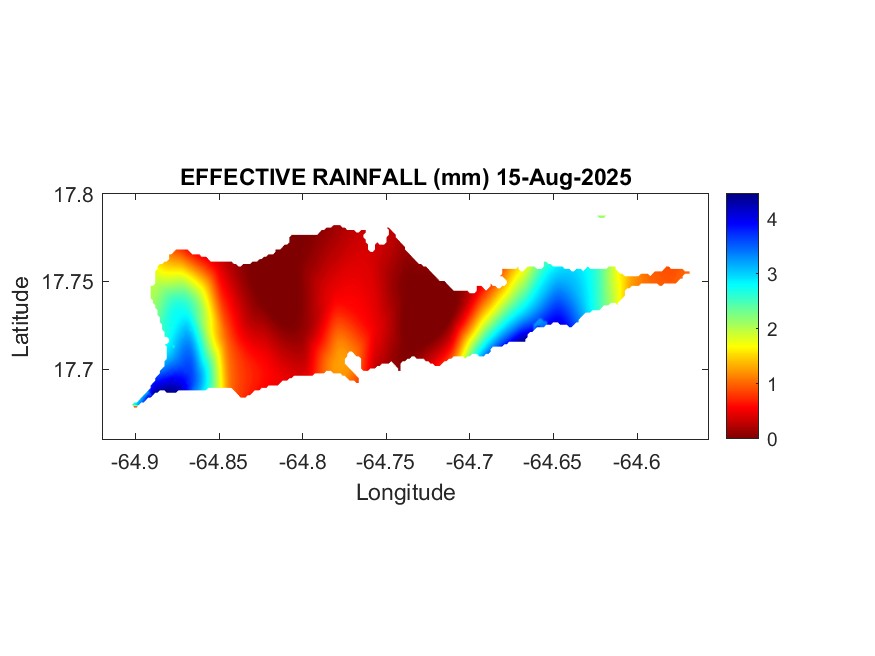 EFFECTIVE RAINFALL (mm) 15-Aug-2025

17.8
17.75
17.7
Latitude

-64.9 -64.85 -64.8 -64.75 -64.7 -64.65 -64.6
Longitude

4
3
2
1
0